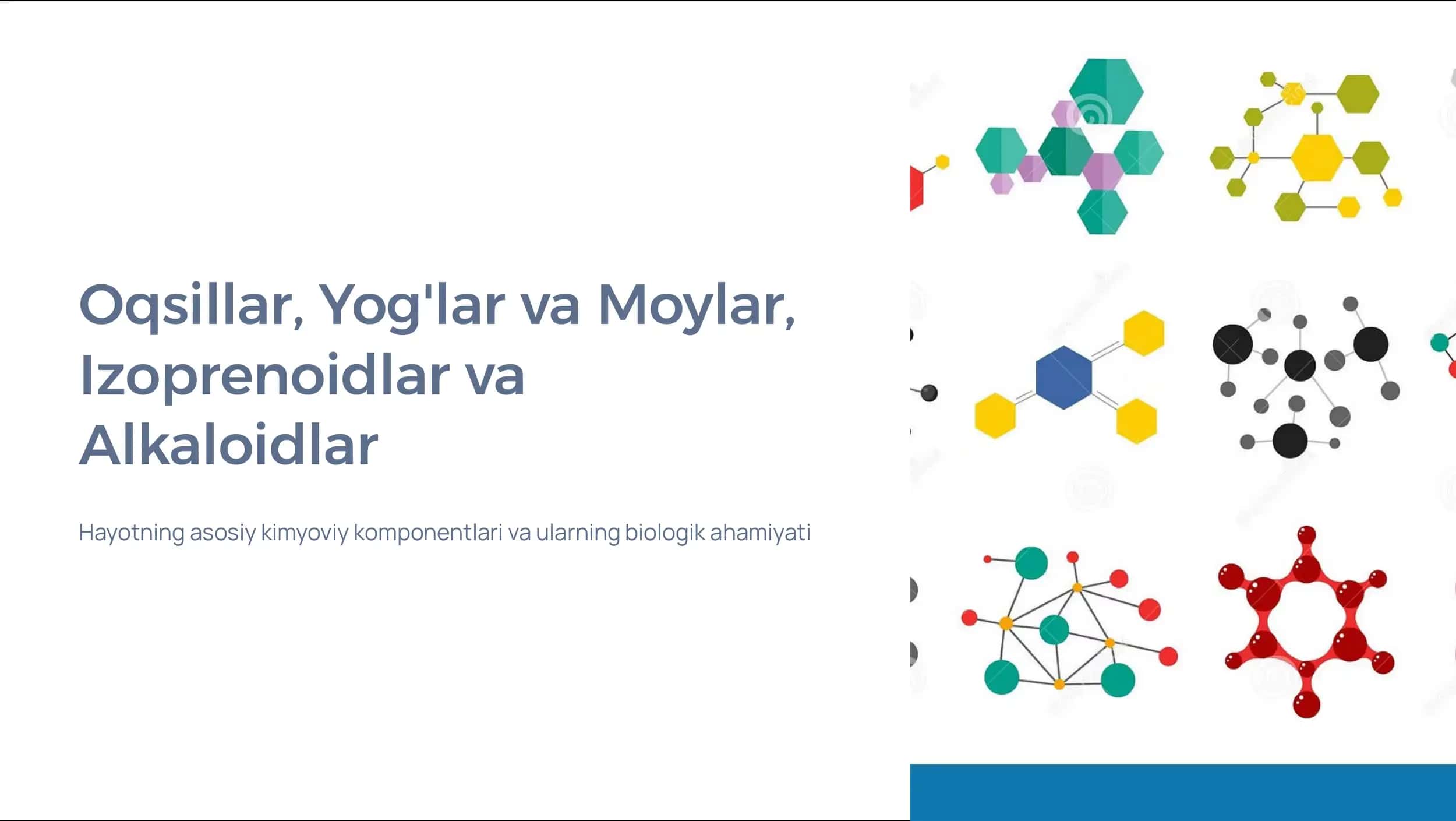 Oqsillar, Yog'lar va Moylar, Izoprenoidlar va Alkaloidlar

Hayotning asosiy kimyoviy komponentlari va ularning biologik ahamiyati